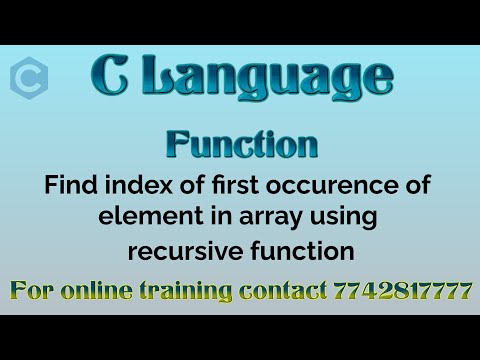 C

C Language

Function

Find index of first occurence of element in array using recursive function

For online training contact 7742817777